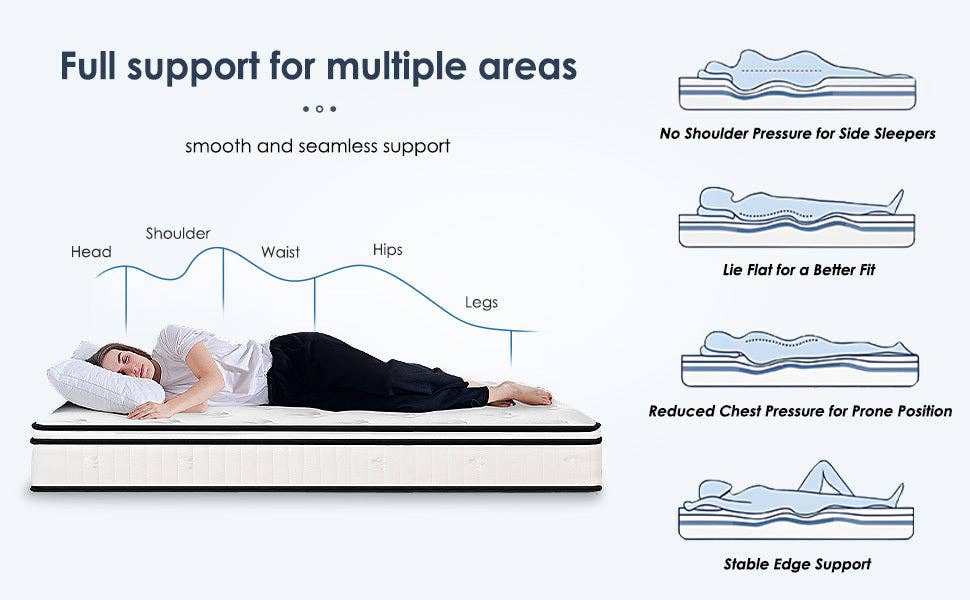 Full support for multiple areas

smooth and seamless support

Head
Shoulder
Waist
Hips
Legs

No Shoulder Pressure for Side Sleepers

Lie Flat for a Better Fit

Reduced Chest Pressure for Prone Position

Stable Edge Support